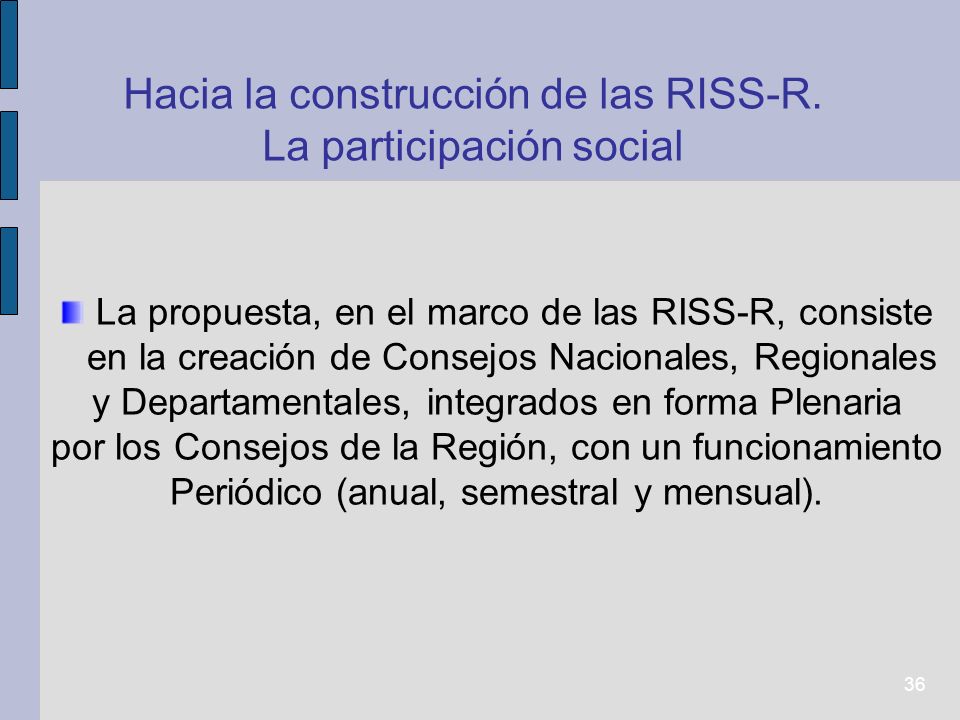 Hacia la construcción de las RISS-R.
La participación social

La propuesta, en el marco de las RISS-R, consiste en la creación de Consejos Nacionales, Regionales y Departamentales, integrados en forma Plenaria por los Consejos de la Región, con un funcionamiento Periódico (anual, semestral y mensual).

36